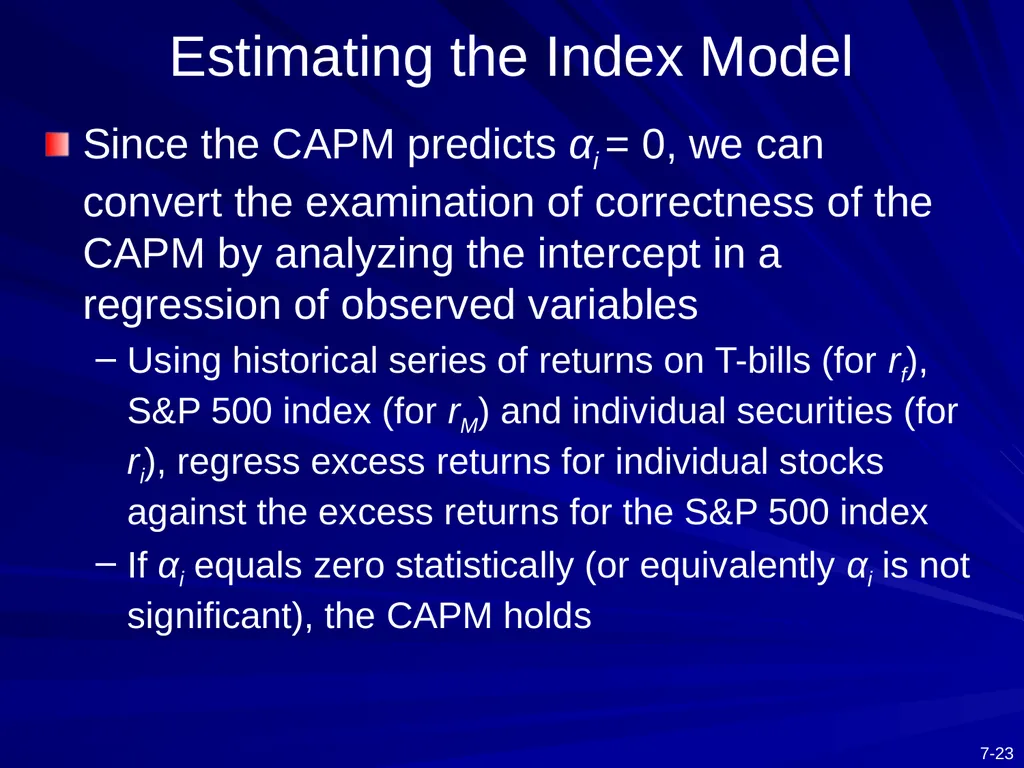 Estimating the Index Model

Since the CAPM predicts $\alpha_i = 0$, we can convert the examination of correctness of the CAPM by analyzing the intercept in a regression of observed variables

– Using historical series of returns on T-bills (for $r_f$), S&P 500 index (for $r_M$) and individual securities (for $r_i$), regress excess returns for individual stocks against the excess returns for the S&P 500 index

– If $\alpha_i$ equals zero statistically (or equivalently $\alpha_i$ is not significant), the CAPM holds

7-23